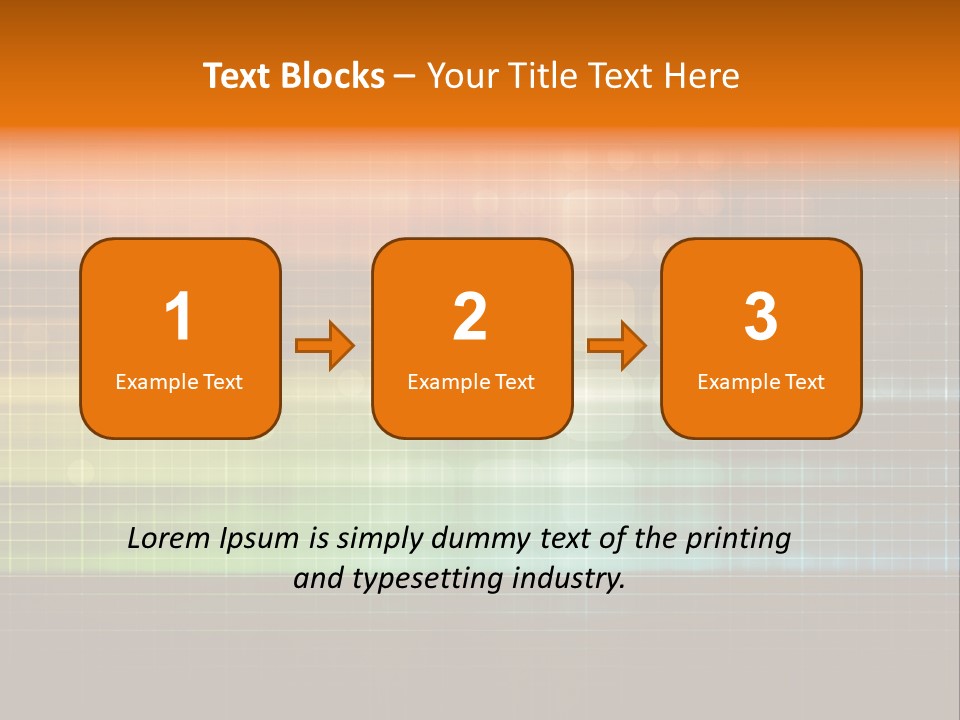 Text Blocks – Your Title Text Here

1
Example Text

2
Example Text

3
Example Text

Lorem Ipsum is simply dummy text of the printing and typesetting industry.